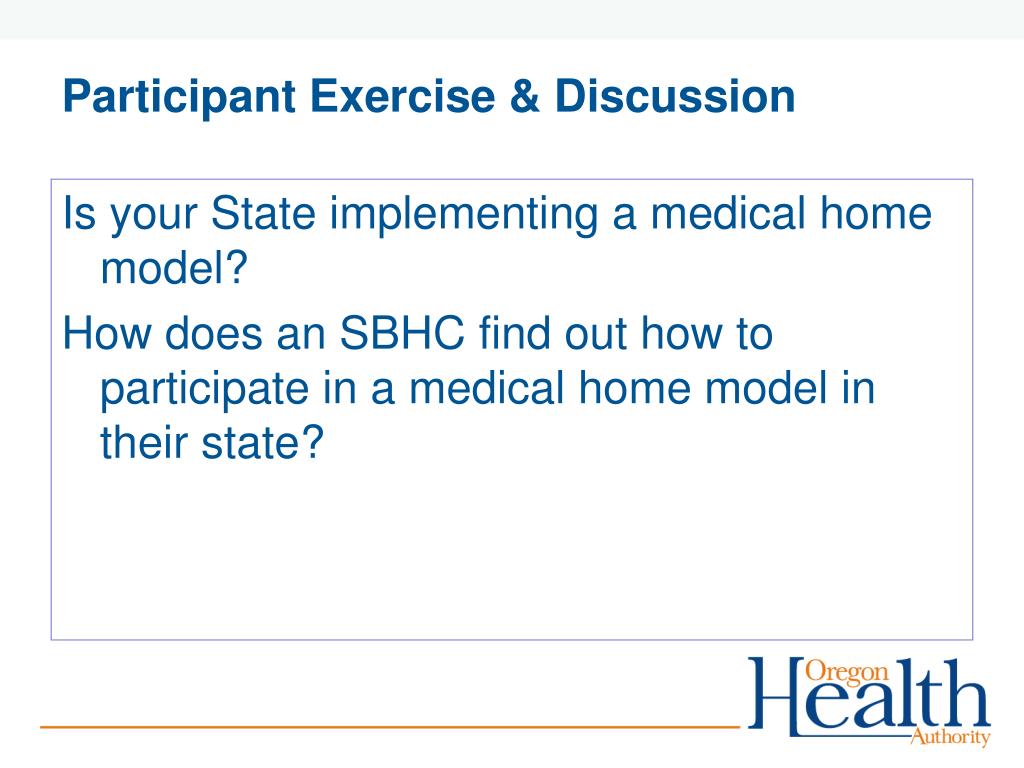 Participant Exercise & Discussion

Is your State implementing a medical home model?

How does an SBHC find out how to participate in a medical home model in their state?

Oregon Health Authority